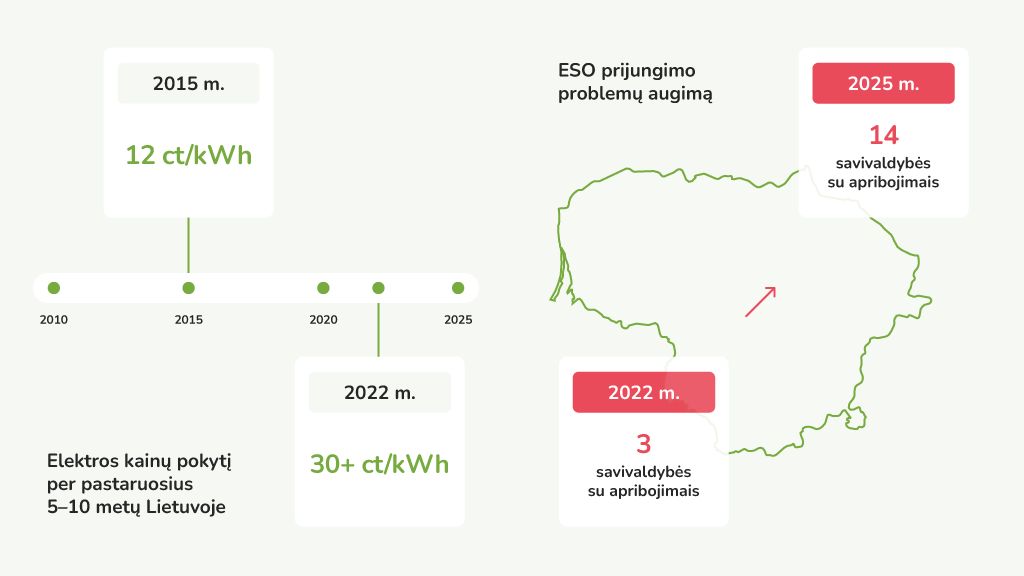 2015 m.

12 ct/kWh

2010
2015
2020
2025

2022 m.

30+ ct/kWh

Elektros kainų pokytį per pastaruosius 5–10 metų Lietuvoje

ESO prijungimo problemų augimą

2025 m.

14
savivaldybės su apribojimais

2022 m.

3
savivaldybės su apribojimais